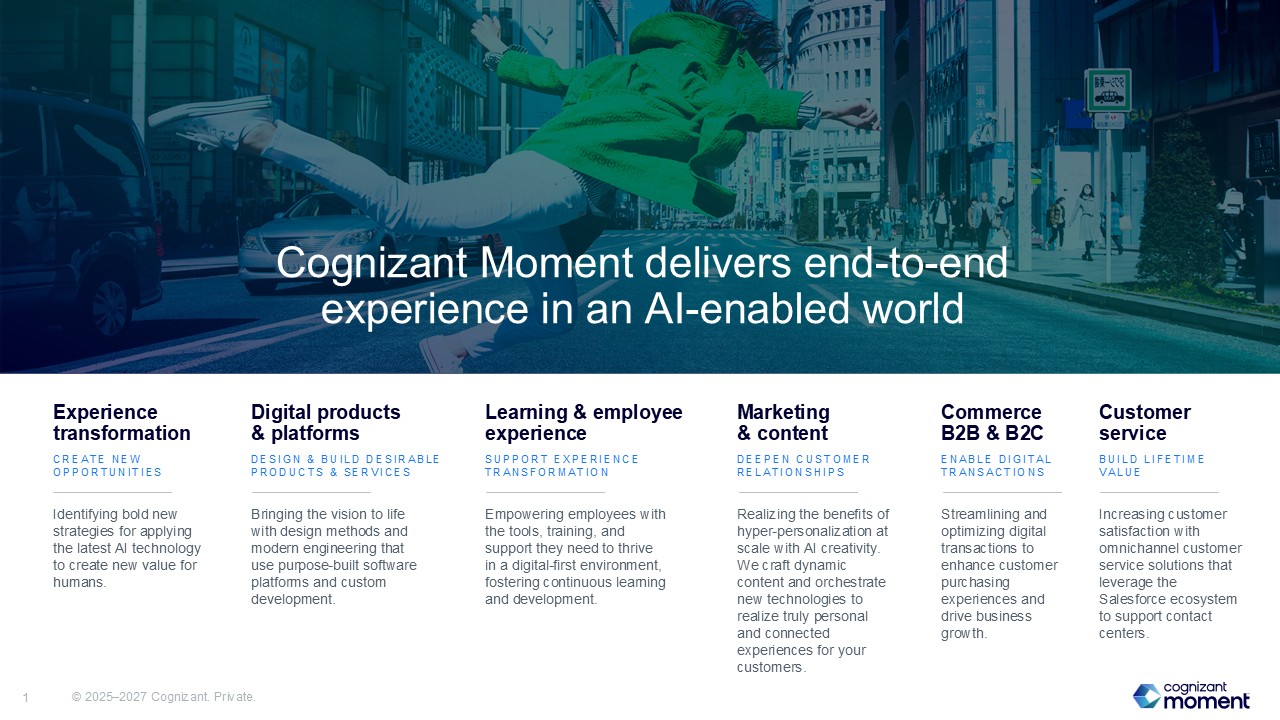 Cognizant Moment delivers end-to-end experience in an AI-enabled world

Experience transformation
CREATE NEW OPPORTUNITIES
Identifying bold new strategies for applying the latest AI technology to create new value for humans.

Digital products & platforms
DESIGN & BUILD DESIRABLE PRODUCTS & SERVICES
Bringing the vision to life with design methods and modern engineering that use purpose-built software platforms and custom development.

Learning & employee experience
SUPPORT EXPERIENCE TRANSFORMATION
Empowering employees with the tools, training, and support they need to thrive in a digital-first environment, fostering continuous learning and development.

Marketing & content
DEEPEN CUSTOMER RELATIONSHIPS
Realizing the benefits of hyper-personalization at scale with AI creativity. We craft dynamic content and orchestrate new technologies to realize truly personal and connected experiences for your customers.

Commerce B2B & B2C
ENABLE DIGITAL TRANSACTIONS
Streamlining and optimizing digital transactions to enhance customer purchasing experiences and drive business growth.

Customer service
BUILD LIFETIME VALUE
Increasing customer satisfaction with omnichannel customer service solutions that leverage the Salesforce ecosystem to support contact centers.

1 © 2025–2027 Cognizant. Private.

cognizant moment